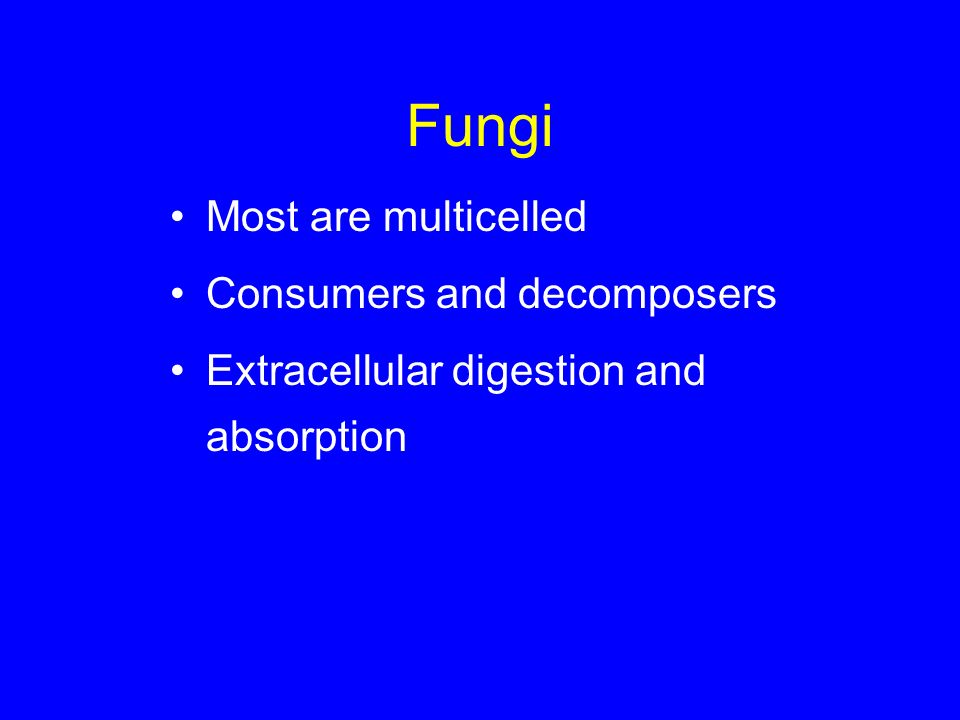 Fungi

• Most are multicelled
• Consumers and decomposers
• Extracellular digestion and absorption